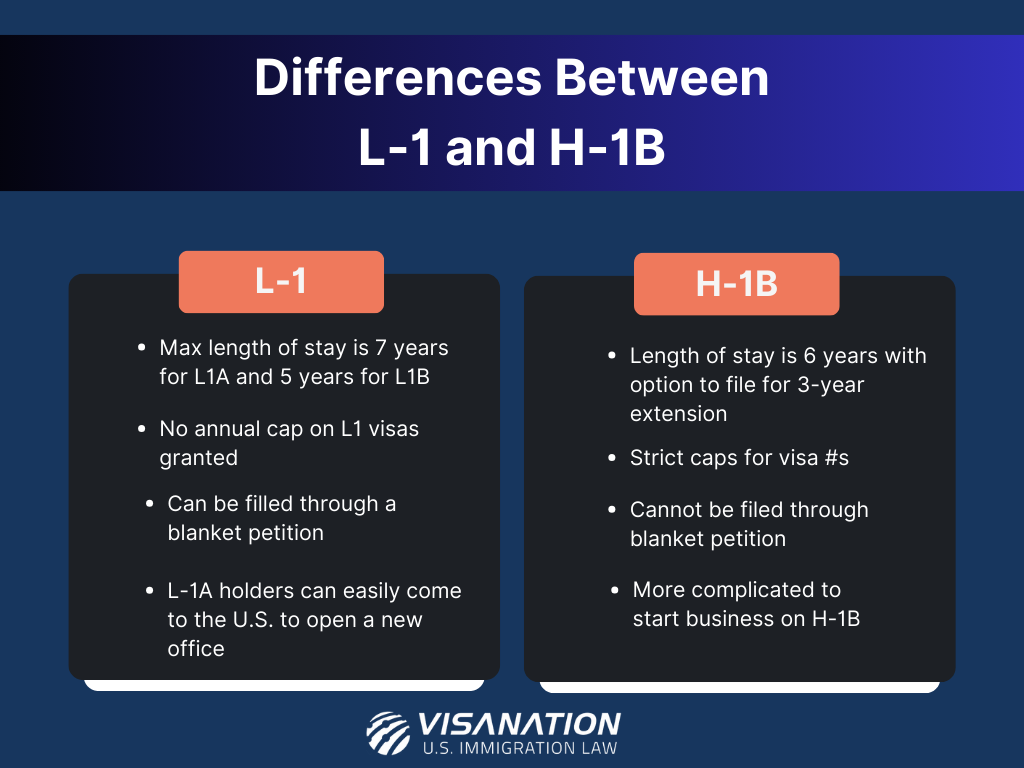 Differences Between L-1 and H-1B

L-1

- Max length of stay is 7 years for L1A and 5 years for L1B
- No annual cap on L1 visas granted
- Can be filled through a blanket petition
- L-1A holders can easily come to the U.S. to open a new office

H-1B

- Length of stay is 6 years with option to file for 3-year extension
- Strict caps for visa #s
- Cannot be filed through blanket petition
- More complicated to start business on H-1B

VISANATION
U.S. IMMIGRATION LAW